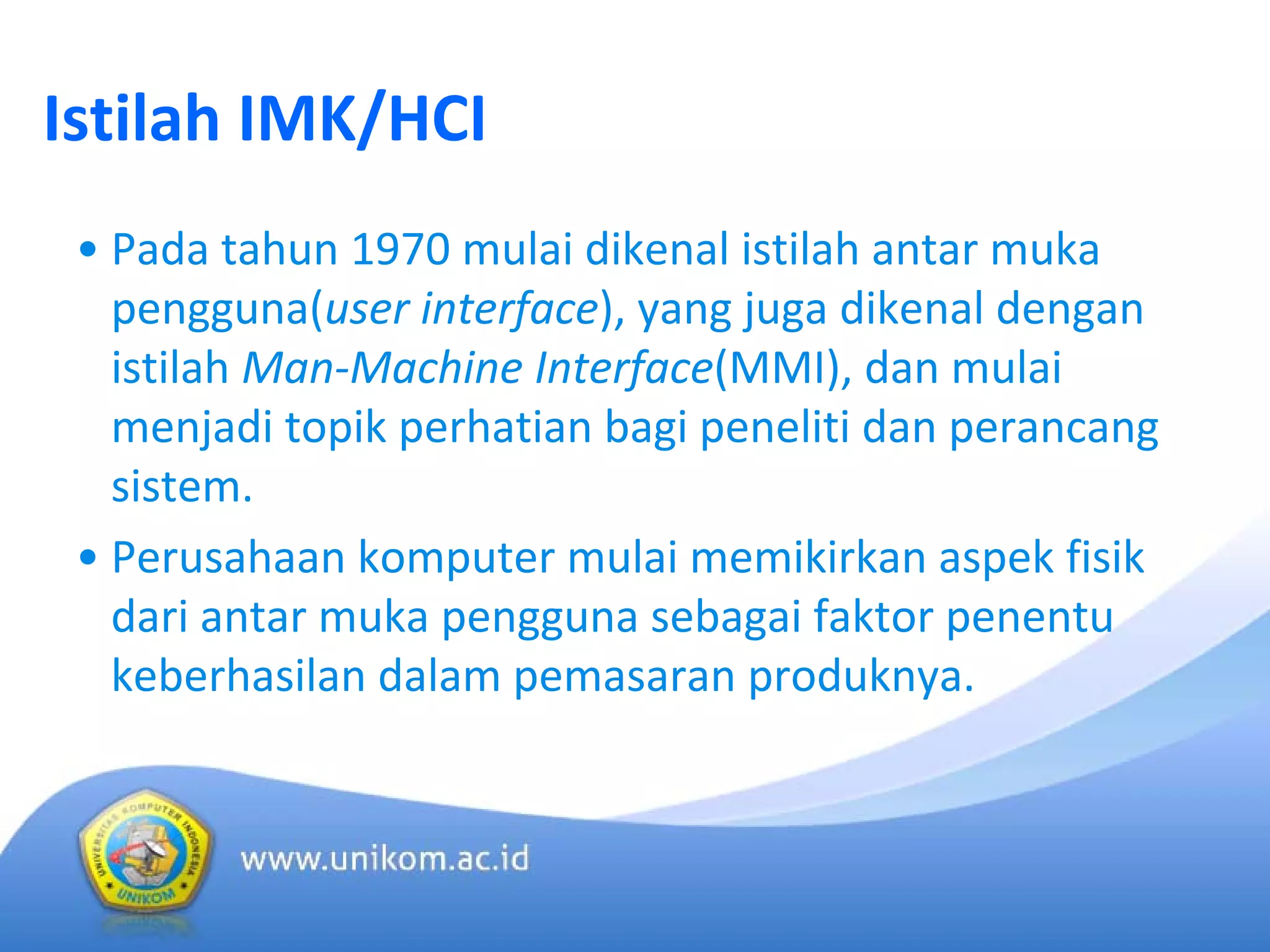 Istilah IMK/HCI

• Pada tahun 1970 mulai dikenal istilah antar muka pengguna(user interface), yang juga dikenal dengan istilah Man-Machine Interface(MMI), dan mulai menjadi topik perhatian bagi peneliti dan perancang sistem.

• Perusahaan komputer mulai memikirkan aspek fisik dari antar muka pengguna sebagai faktor penentu keberhasilan dalam pemasaran produknya.

UNIVERSITAS KOMPUTER INDONESIA
UNIKOM

www.unikom.ac.id